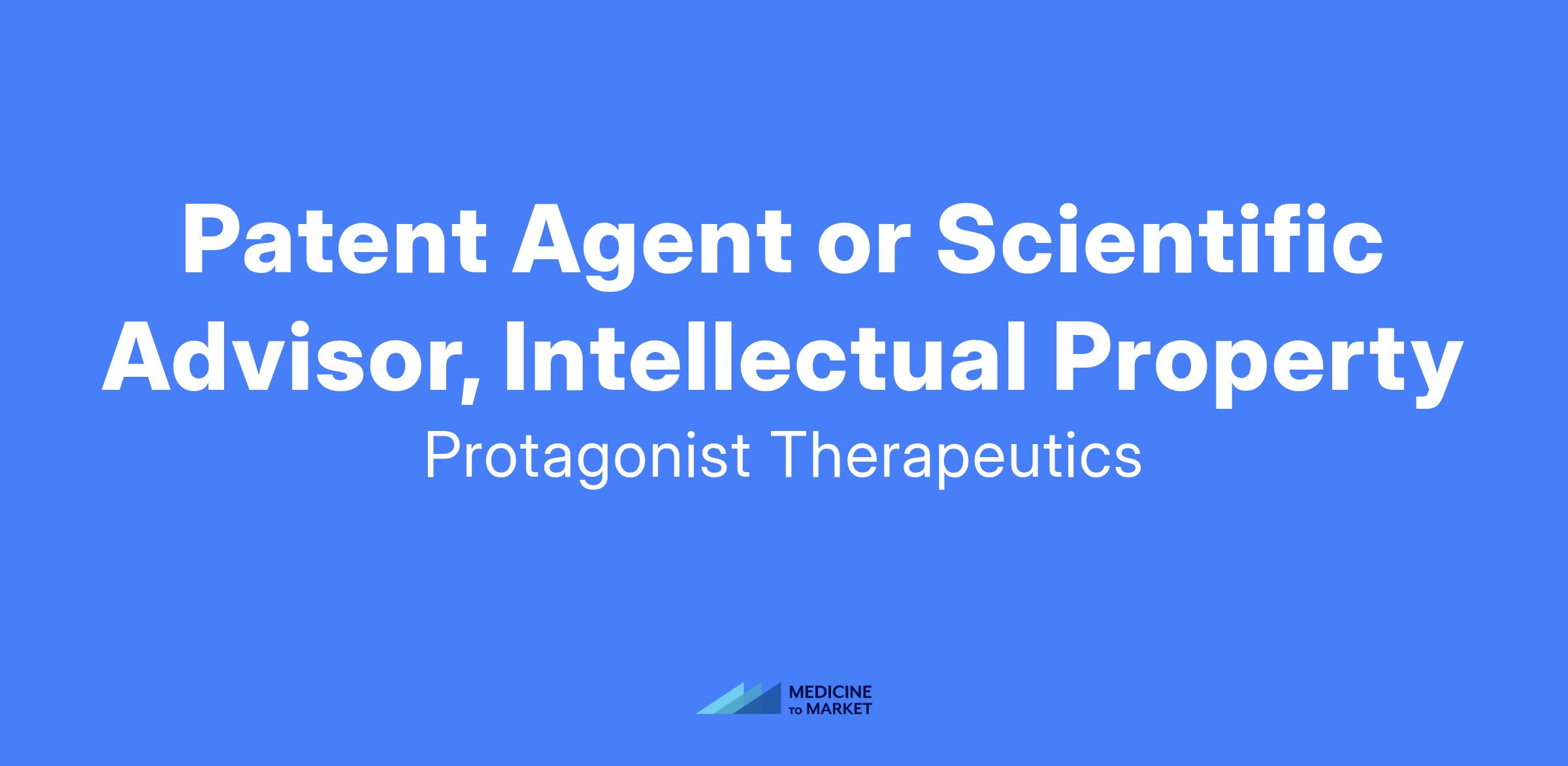 Patent Agent or Scientific Advisor, Intellectual Property

Protagonist Therapeutics

MEDICINE
TO MARKET